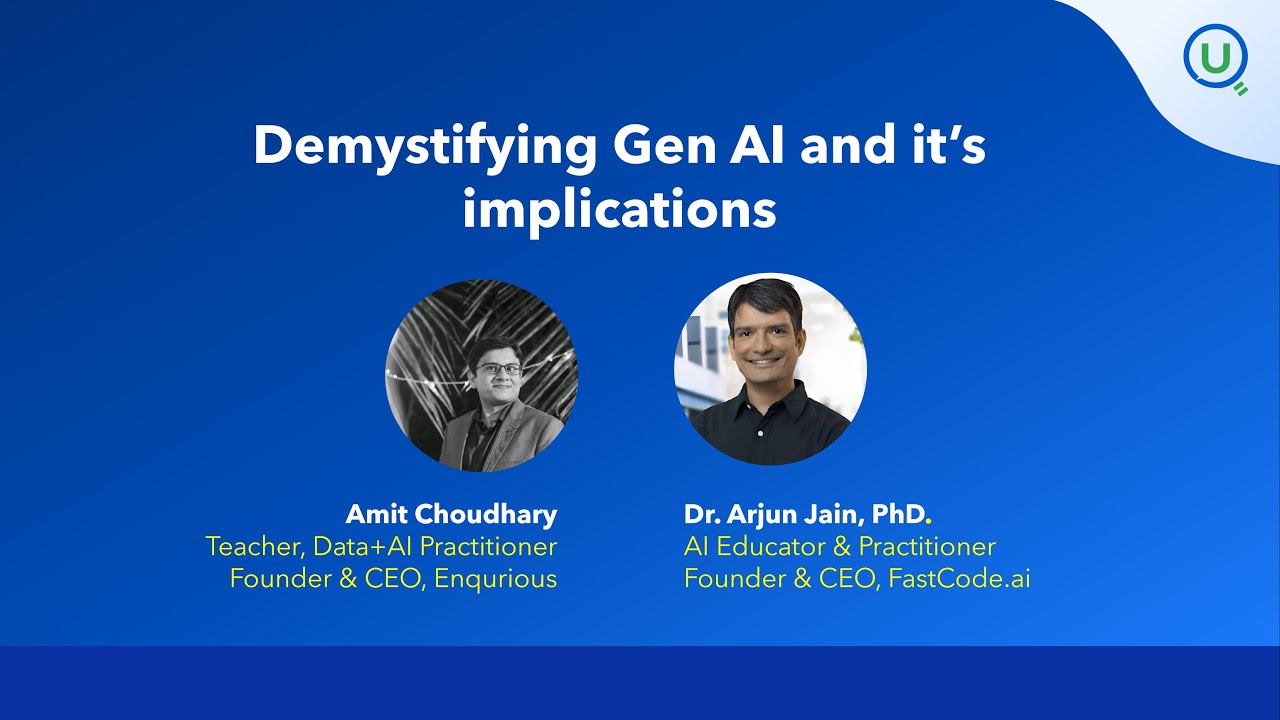 U

Demystifying Gen AI and it's implications

Amit Choudhary
Teacher, Data+AI Practitioner
Founder & CEO, Enqurious

Dr. Arjun Jain, PhD.
AI Educator & Practitioner
Founder & CEO, FastCode.ai